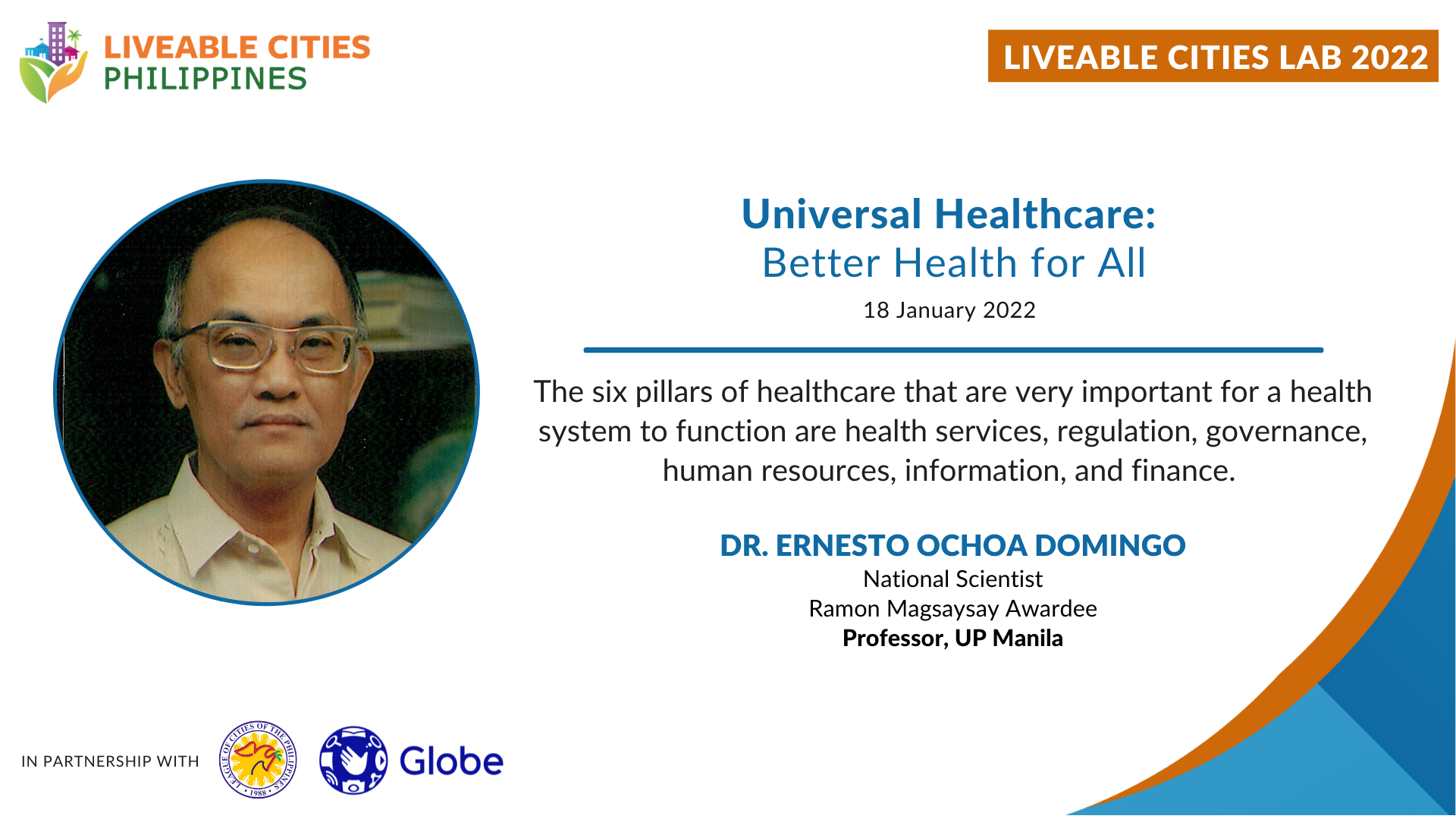 LIVEABLE CITIES
PHILIPPINES

LIVEABLE CITIES LAB 2022

Universal Healthcare:
Better Health for All

18 January 2022

The six pillars of healthcare that are very important for a health system to function are health services, regulation, governance, human resources, information, and finance.

DR. ERNESTO OCHOA DOMINGO
National Scientist
Ramon Magsaysay Awardee
Professor, UP Manila

IN PARTNERSHIP WITH

LEAGUE OF CITIES OF THE PHILIPPINES • 1988 •

Globe